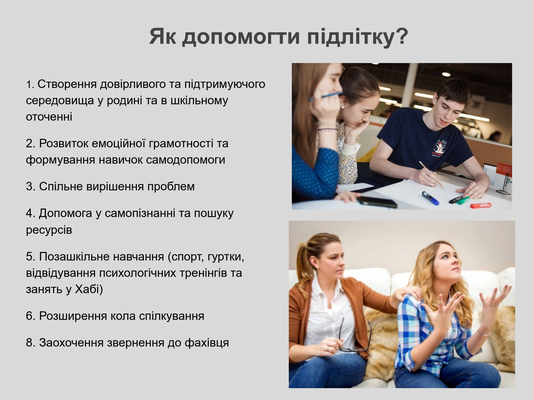 Як допомогти підлітку?

1. Створення довірливого та підтримуючого середовища у родині та в шкільному оточенні

2. Розвиток емоційної грамотності та формування навичок самодопомоги

3. Спільне вирішення проблем

4. Допомога у самопізнанні та пошуку ресурсів

5. Позашкільне навчання (спорт, гуртки, відвідування психологічних тренінгів та занять у Хабі)

6. Розширення кола спілкування

8. Заохочення звернення до фахівця